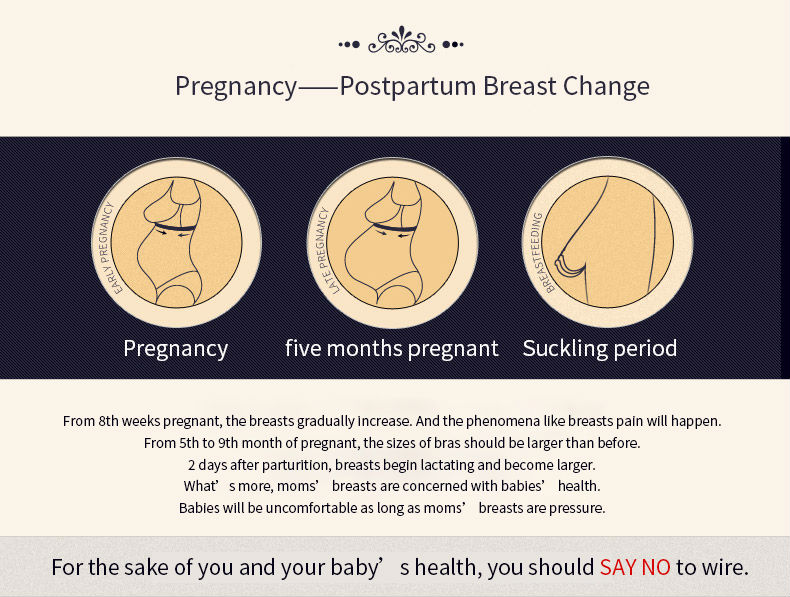 Pregnancy——Postpartum Breast Change

EARLY PREGNANCY

Pregnancy

LATE PREGNANCY

five months pregnant

BREASTFEEDING

Suckling period

From 8th weeks pregnant, the breasts gradually increase. And the phenomena like breasts pain will happen.
From 5th to 9th month of pregnant, the sizes of bras should be larger than before.
2 days after parturition, breasts begin lactating and become larger.
What' s more, moms' breasts are concerned with babies' health.
Babies will be uncomfortable as long as moms' breasts are pressure.

For the sake of you and your baby' s health, you should SAY NO to wire.